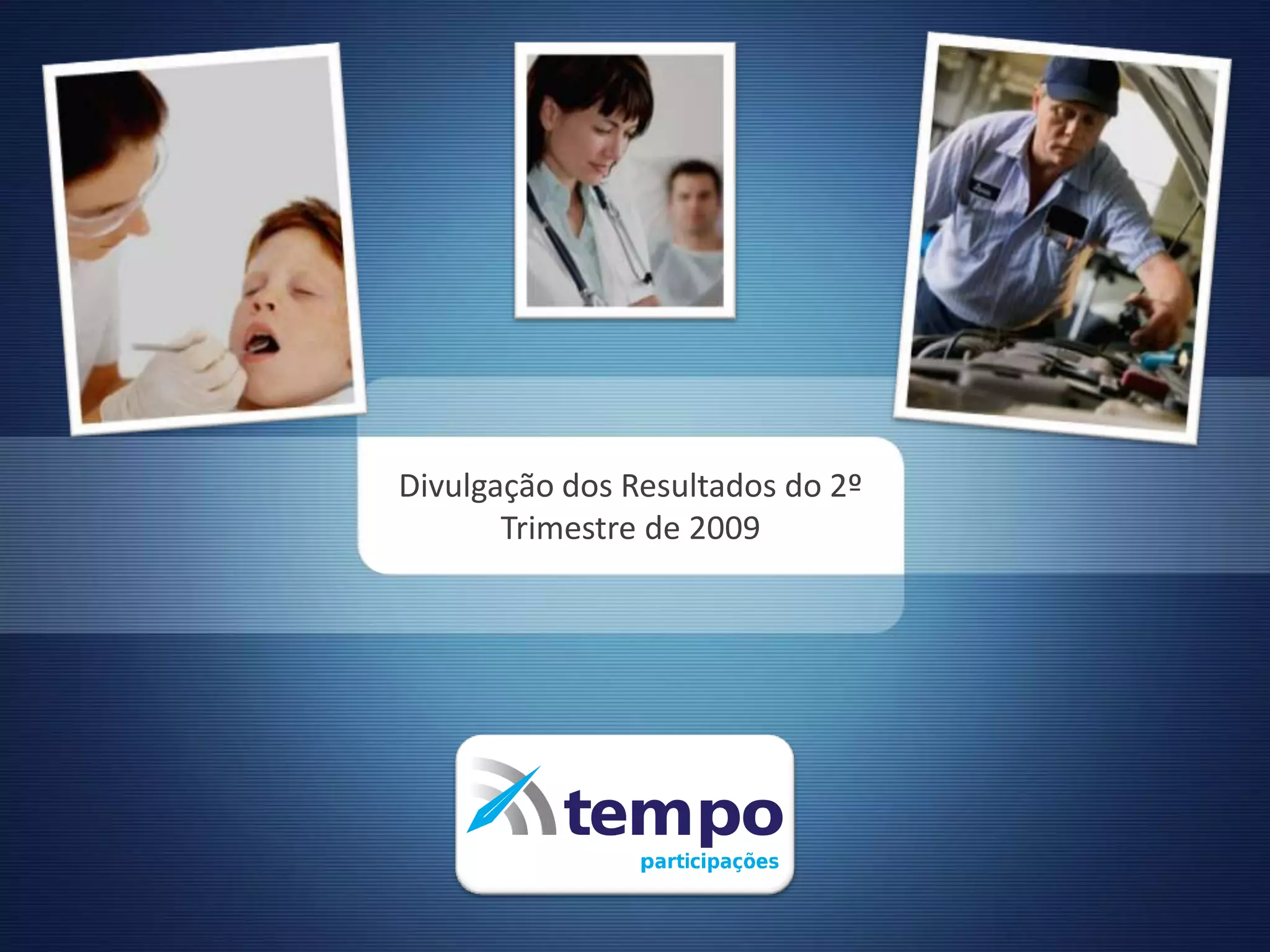 Divulgação dos Resultados do 2º Trimestre de 2009

tempo
participações